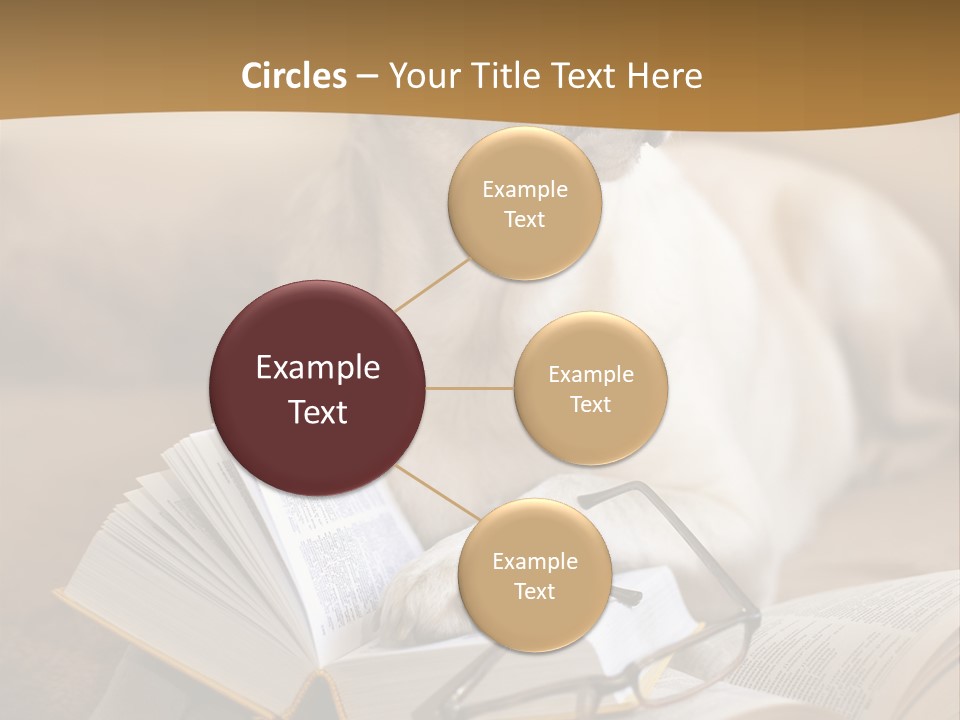 Circles – Your Title Text Here

Example Text

Example Text

Example Text

Example Text